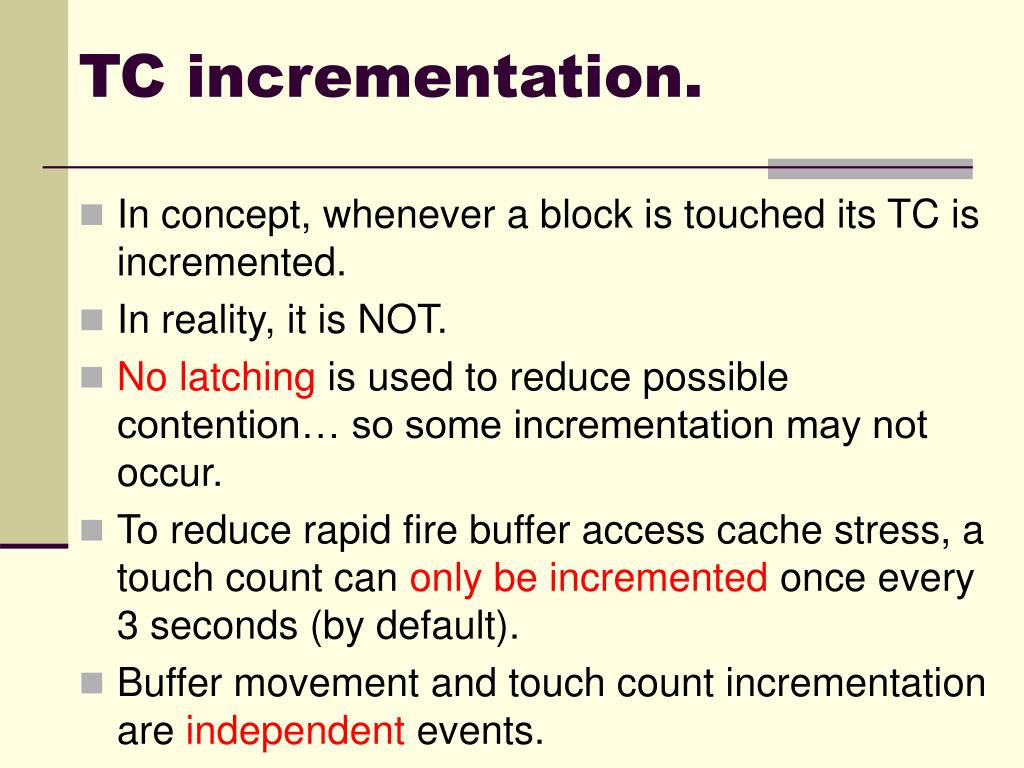 TC incrementation.

In concept, whenever a block is touched its TC is incremented.

In reality, it is NOT.

No latching is used to reduce possible contention… so some incrementation may not occur.

To reduce rapid fire buffer access cache stress, a touch count can only be incremented once every 3 seconds (by default).

Buffer movement and touch count incrementation are independent events.